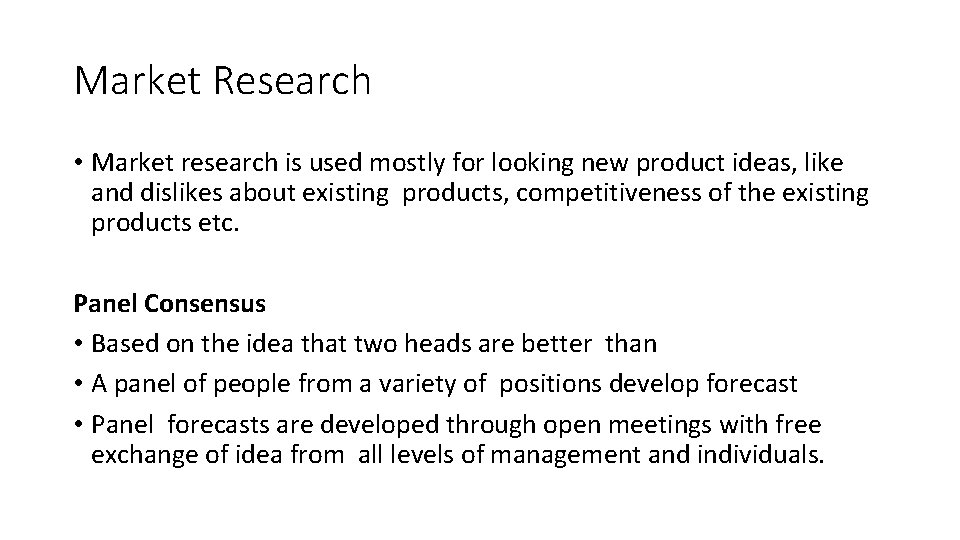 Market Research

• Market research is used mostly for looking new product ideas, like and dislikes about existing products, competitiveness of the existing products etc.

Panel Consensus
• Based on the idea that two heads are better than
• A panel of people from a variety of positions develop forecast
• Panel forecasts are developed through open meetings with free exchange of idea from all levels of management and individuals.